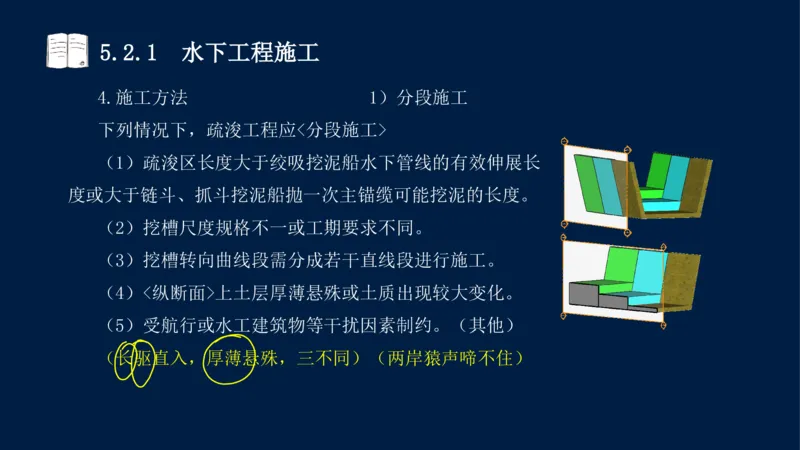 5.2.1 水下工程施工

4.施工方法 1）分段施工

下列情况下，疏浚工程应<分段施工>

（1）疏浚区长度大于绞吸挖泥船水下管线的有效伸展长度或大于链斗、抓斗挖泥船抛一次主锚缆可能挖泥的长度。

（2）挖槽尺度规格不一或工期要求不同。

（3）挖槽转向曲线段需分成若干直线段进行施工。

（4）<纵断面>上土层厚薄悬殊或土质出现较大变化。

（5）受航行或水工建筑物等干扰因素制约。（其他）

（长驱直入，厚薄悬殊，三不同）（两岸猿声啼不住）